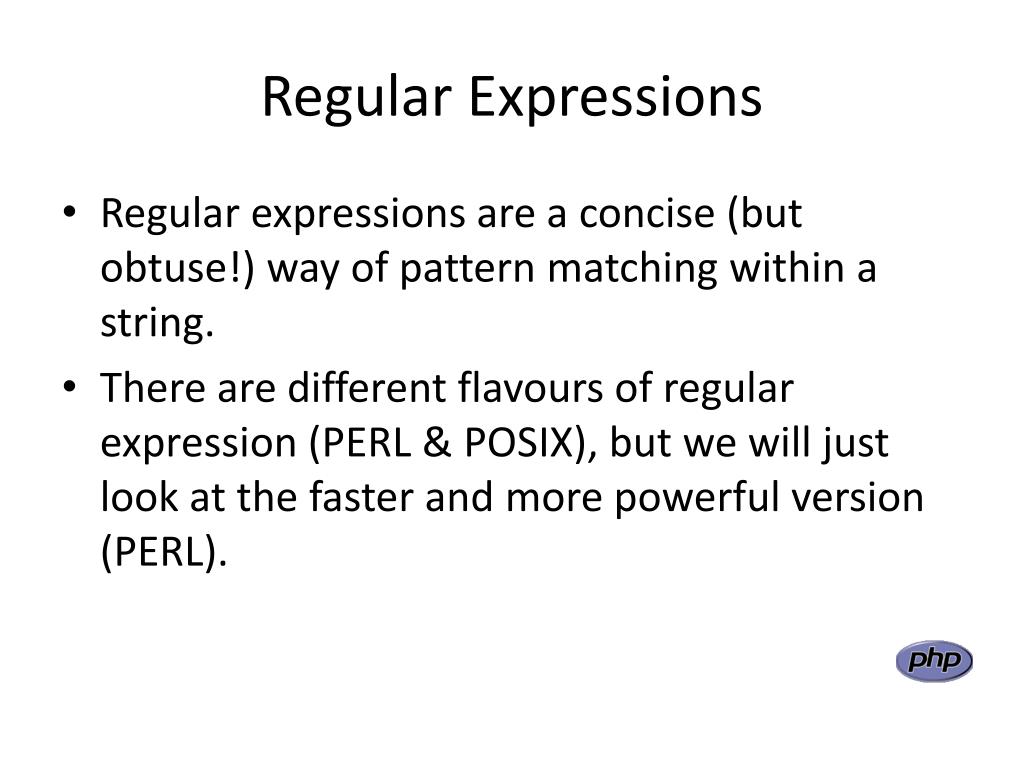 Regular Expressions

• Regular expressions are a concise (but obtuse!) way of pattern matching within a string.
• There are different flavours of regular expression (PERL & POSIX), but we will just look at the faster and more powerful version (PERL).

php